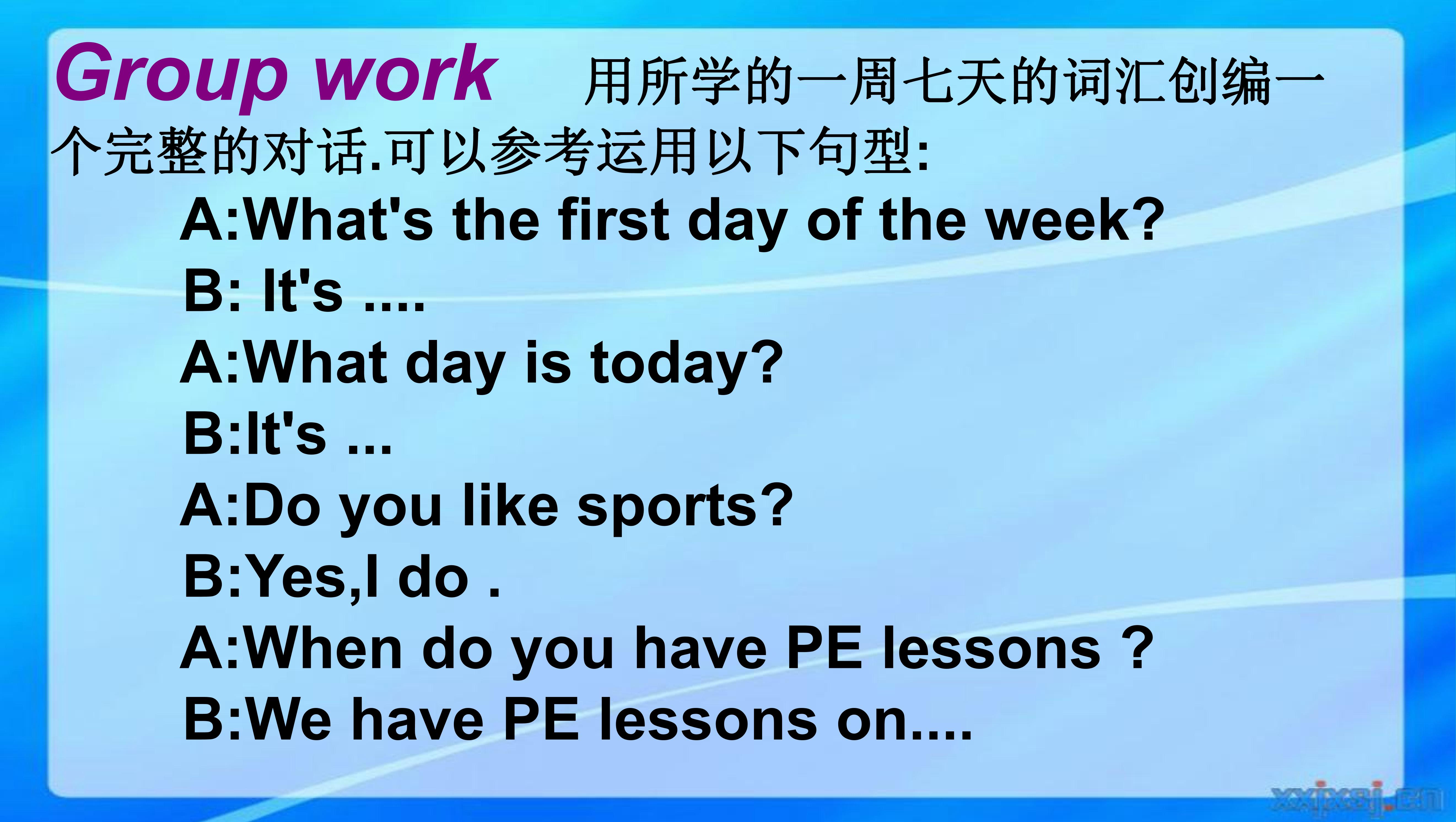 Group work 用所学的一周七天的词汇创编一个完整的对话.可以参考运用以下句型:

A:What's the first day of the week?
B: It's ....
A:What day is today?
B:It's ...
A:Do you like sports?
B:Yes,I do .
A:When do you have PE lessons ?
B:We have PE lessons on....

xxjxsj.cn